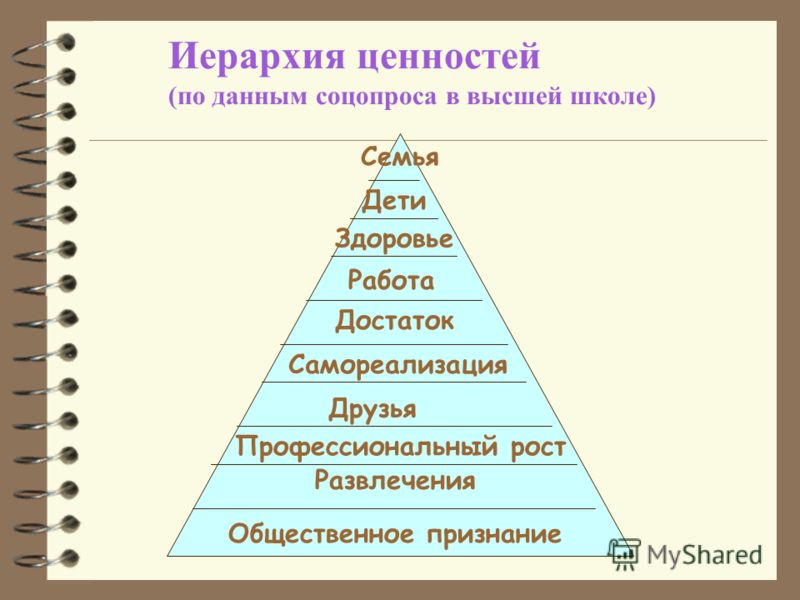 Иерархия ценностей
(по данным соцопроса в высшей школе)

Семья
Дети
Здоровье
Работа
Достаток
Самореализация
Друзья
Профессиональный рост
Развлечения
Общественное признание

MyShared